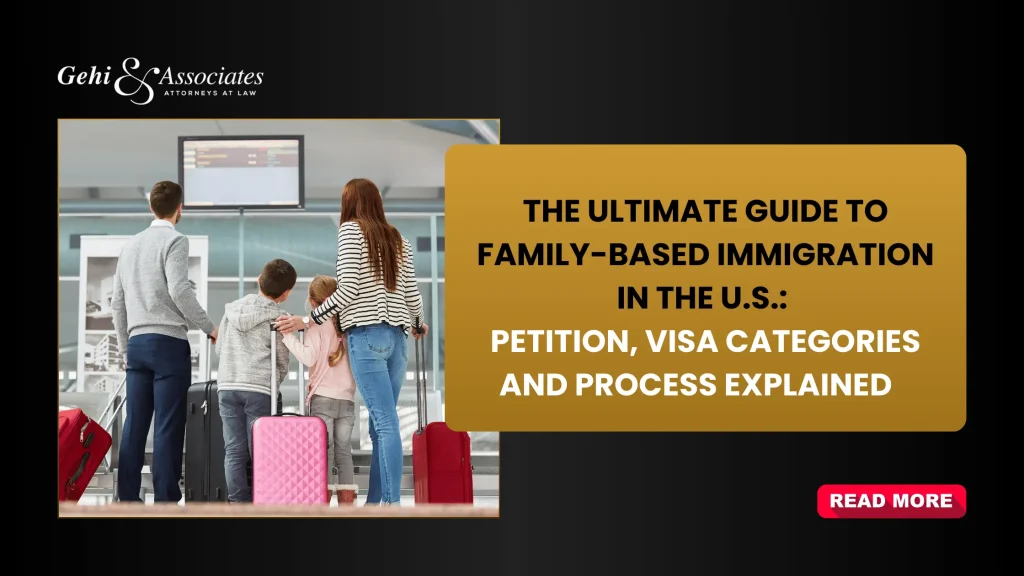 Gehi & Associates
ATTORNEYS AT LAW

THE ULTIMATE GUIDE TO FAMILY-BASED IMMIGRATION IN THE U.S.: PETITION, VISA CATEGORIES AND PROCESS EXPLAINED

READ MORE